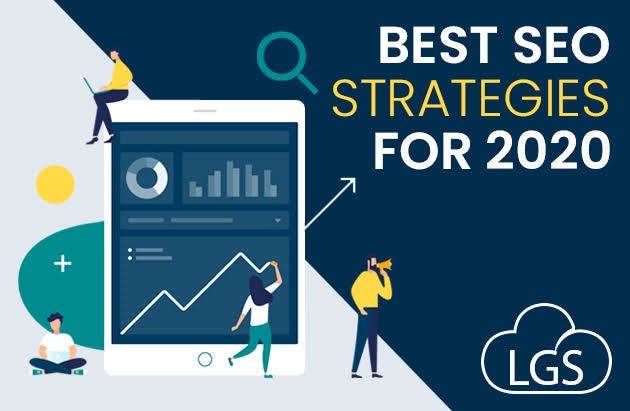 BEST SEO
STRATEGIES
FOR 2020

LGS